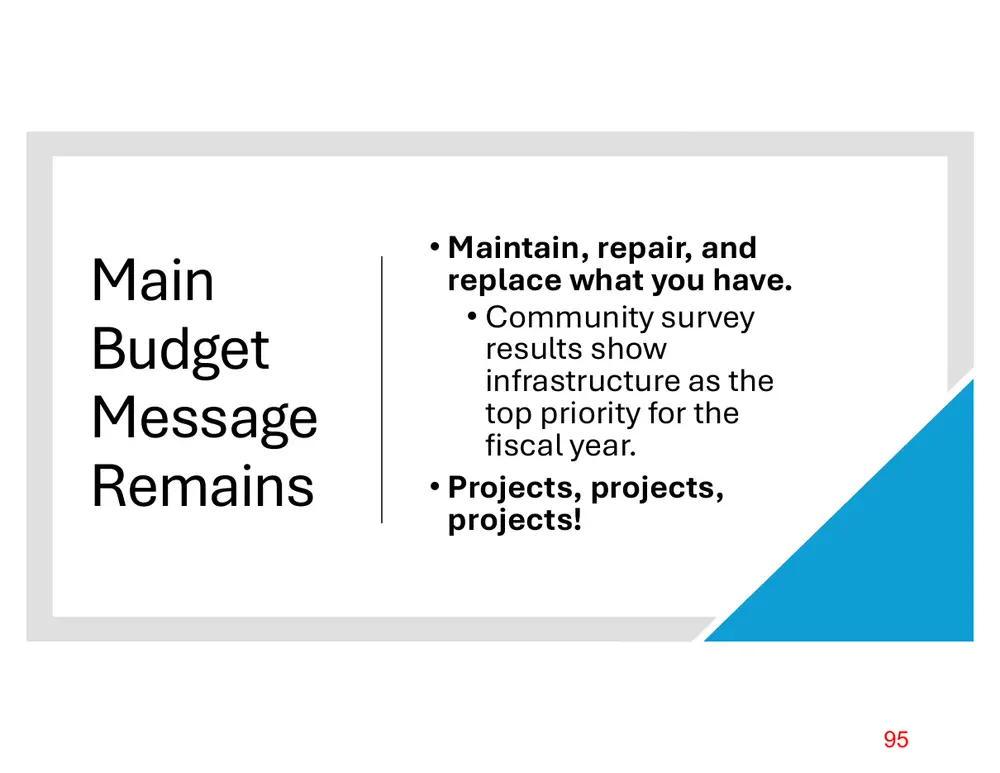 Main Budget Message Remains

• Maintain, repair, and replace what you have.

• Community survey results show infrastructure as the top priority for the fiscal year.

• Projects, projects, projects!

95